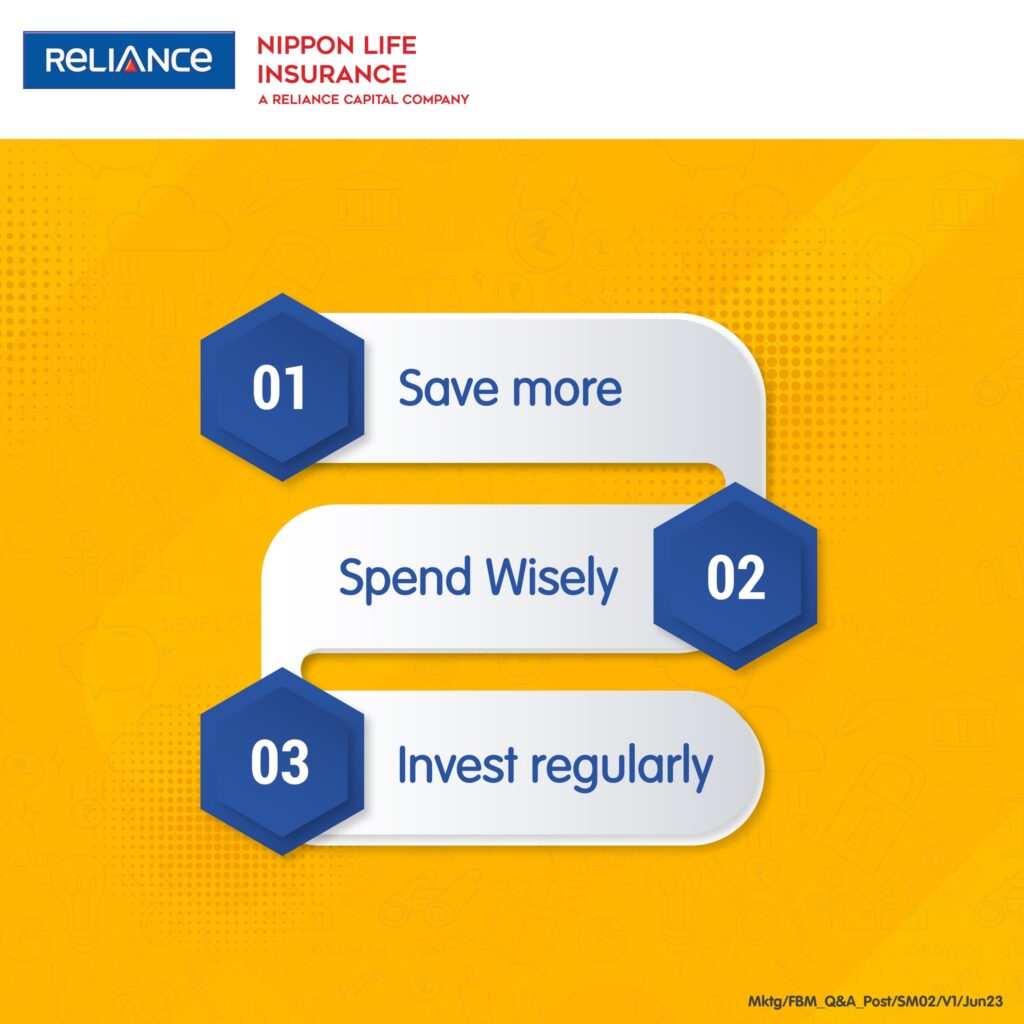 RELIANCE NIPPON LIFE INSURANCE
A RELIANCE CAPITAL COMPANY

01 Save more

Spend Wisely 02

03 Invest regularly

Mktg/FBM_Q&A_Post/SM02/V1/Jun23